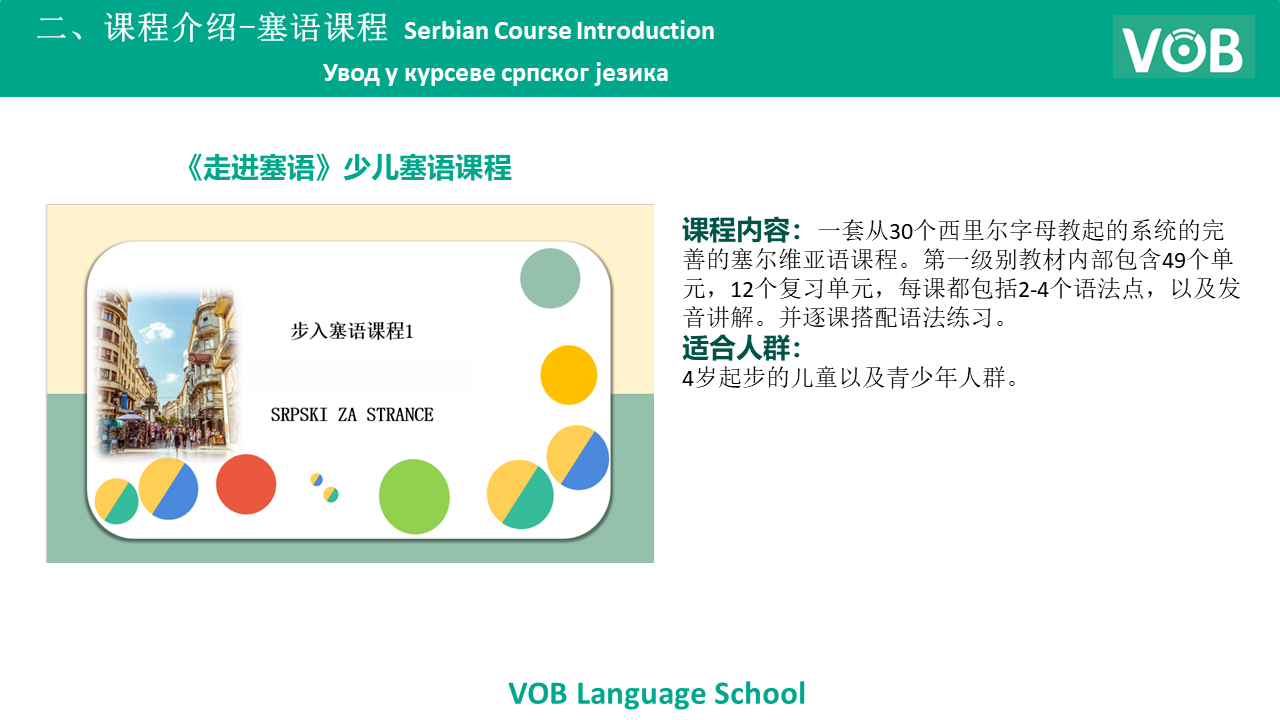 二、课程介绍-塞语课程 Serbian Course Introduction
Увод у курсеве српског језика

VOB

《走进塞语》少儿塞语课程

步入塞语课程1

SRPSKI ZA STRANCE

课程内容：一套从30个西里尔字母教起的系统的完善的塞尔维亚语课程。第一级别教材内部包含49个单元，12个复习单元，每课都包括2-4个语法点，以及发音讲解。并逐课搭配语法练习。
适合人群：
4岁起步的儿童以及青少年人群。

VOB Language School